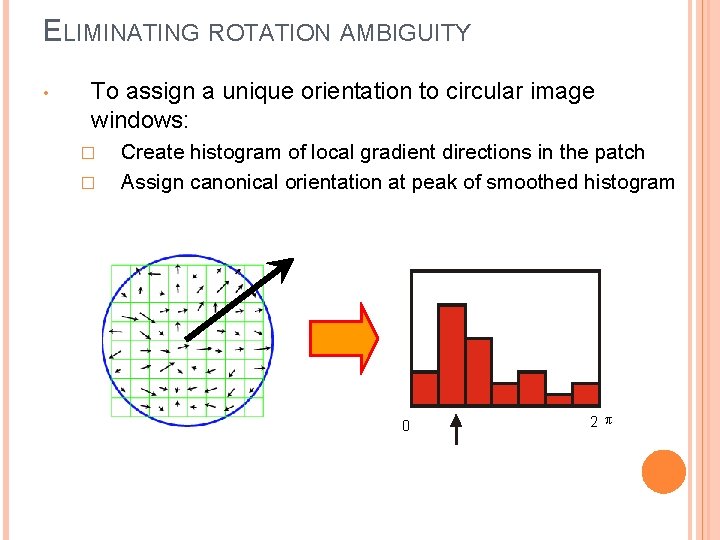 ELIMINATING ROTATION AMBIGUITY

• To assign a unique orientation to circular image windows:

□ Create histogram of local gradient directions in the patch

□ Assign canonical orientation at peak of smoothed histogram

0

$2\pi$